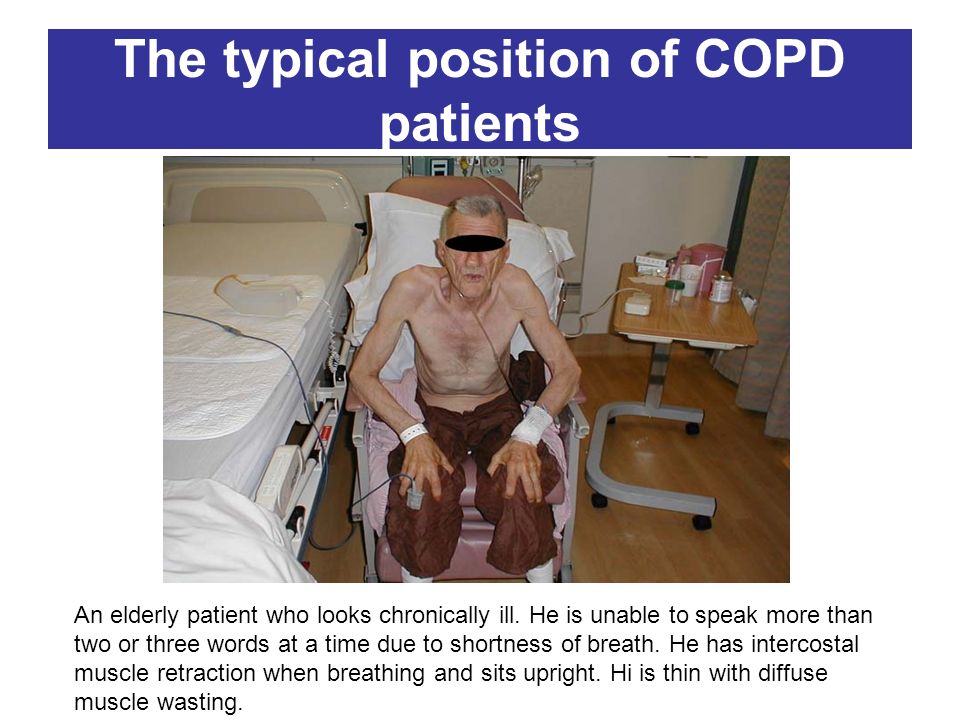 The typical position of COPD patients

An elderly patient who looks chronically ill. He is unable to speak more than two or three words at a time due to shortness of breath. He has intercostal muscle retraction when breathing and sits upright. Hi is thin with diffuse muscle wasting.